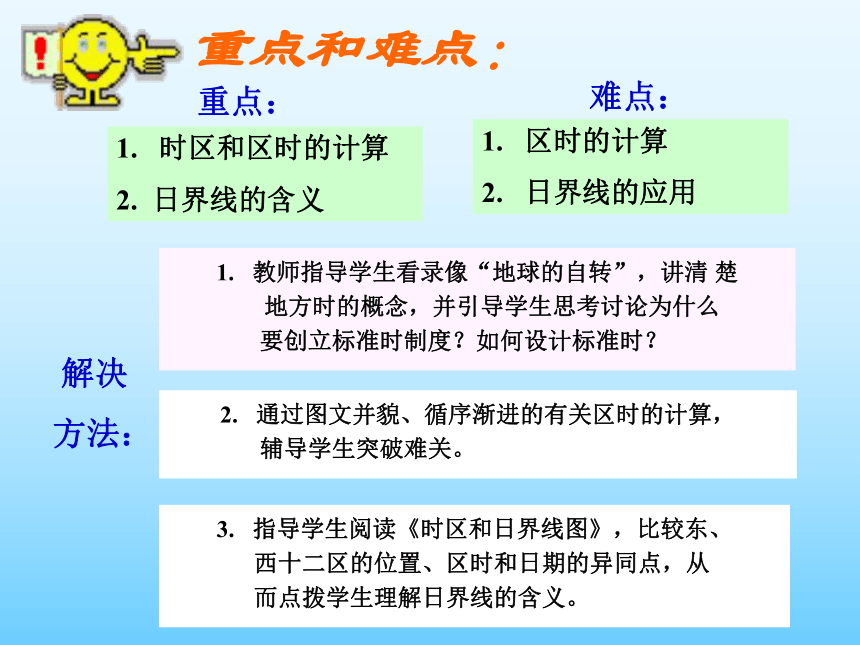 重点和难点：

重点：

1. 时区和区时的计算

2. 日界线的含义

难点：

1. 区时的计算

2. 日界线的应用

解决方法：

1. 教师指导学生看录像“地球的自转”，讲清 楚地方时的概念，并引导学生思考讨论为什么要创立标准时制度？如何设计标准时？

2. 通过图文并貌、循序渐进的有关区时的计算，辅导学生突破难关。

3. 指导学生阅读《时区和日界线图》，比较东、西十二区的位置、区时和日期的异同点，从而点拨学生理解日界线的含义。